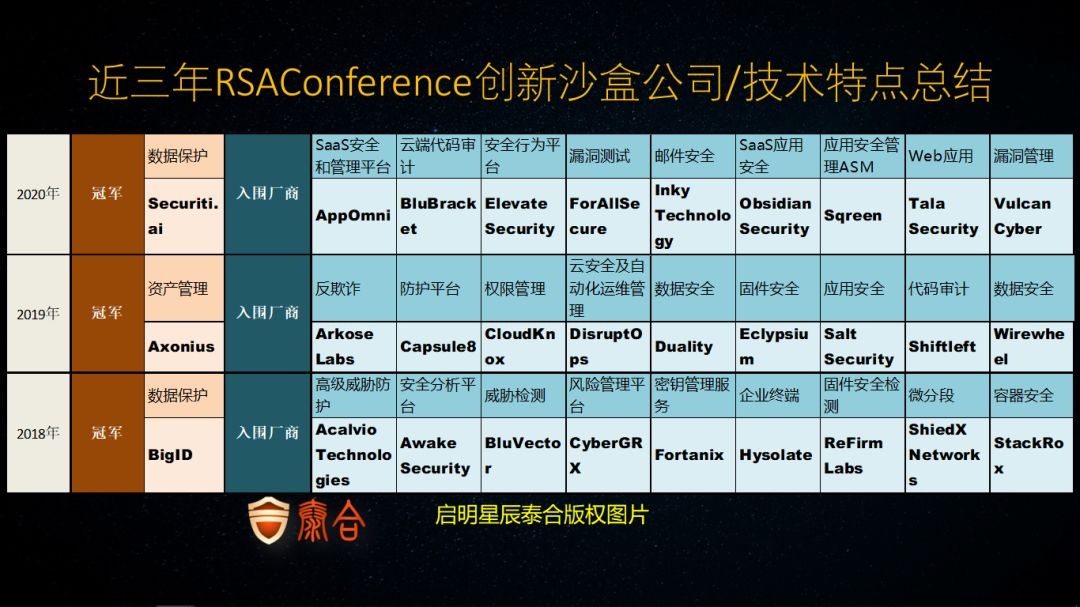 近三年RSAConference创新沙盒公司/技术特点总结

| 2020年 | 冠军 | 数据保护 | 入围厂商 | SaaS安全和管理平台 | 云端代码审计 | 安全行为平台 | 漏洞测试 | 邮件安全 | SaaS应用安全 | 应用安全管理ASM | Web应用 | 漏洞管理 |
|---|---|---|---|---|---|---|---|---|---|---|---|---|
| | | Securiti.ai | | AppOmni | BluBracket | Elevate Security | ForAllSecure | Inky Technology | Obsidian Security | Sqreen | Tala Security | Vulcan Cyber |
| 2019年 | 冠军 | 资产管理 | 入围厂商 | 反欺诈 | 防护平台 | 权限管理 | 云安全及自动化运维管理 | 数据安全 | 固件安全 | 应用安全 | 代码审计 | 数据安全 |
| | | Axonius | | Arkose Labs | Capsule8 | CloudKnox | DisruptOps | Duality | Eclypsium | Salt Security | Shiftleft | Wirewheel |
| 2018年 | 冠军 | 数据保护 | 入围厂商 | 高级威胁防护 | 安全分析平台 | 威胁检测 | 风险管理平台 | 密钥管理服务 | 企业终端 | 固件安全检测 | 微分段 | 容器安全 |
| | | BigID | | Acalvio Technologies | Awake Security | BluVector | CyberGRX | Fortanix | Hysolate | ReFirm Labs | ShiedX Networks | StackRox |

泰合

启明星辰泰合版权图片